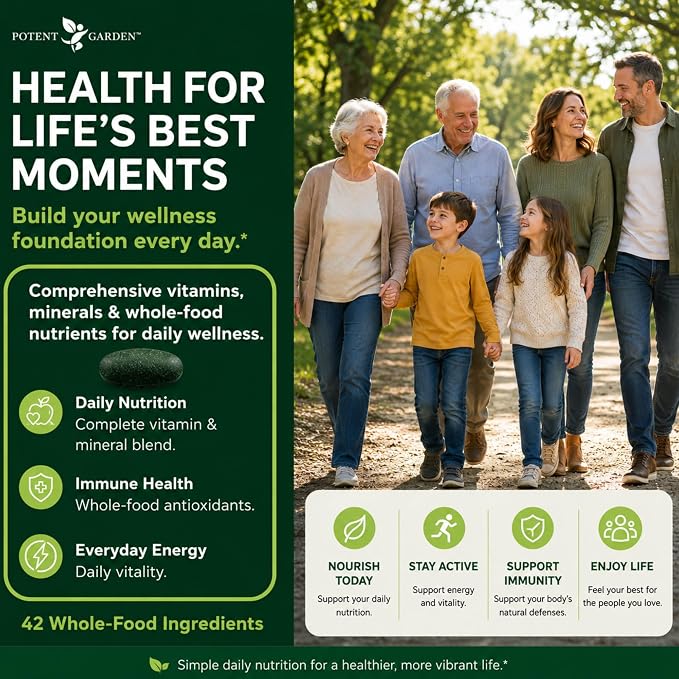 POTENT GARDEN™

HEALTH FOR LIFE'S BEST MOMENTS

Build your wellness foundation every day.*

Comprehensive vitamins, minerals & whole-food nutrients for daily wellness.

Daily Nutrition
Complete vitamin & mineral blend.

Immune Health
Whole-food antioxidants.

Everyday Energy
Daily vitality.

42 Whole-Food Ingredients

NOURISH TODAY
Support your daily nutrition.

STAY ACTIVE
Support energy and vitality.

SUPPORT IMMUNITY
Support your body's natural defenses.

ENJOY LIFE
Feel your best for the people you love.

Simple daily nutrition for a healthier, more vibrant life.*